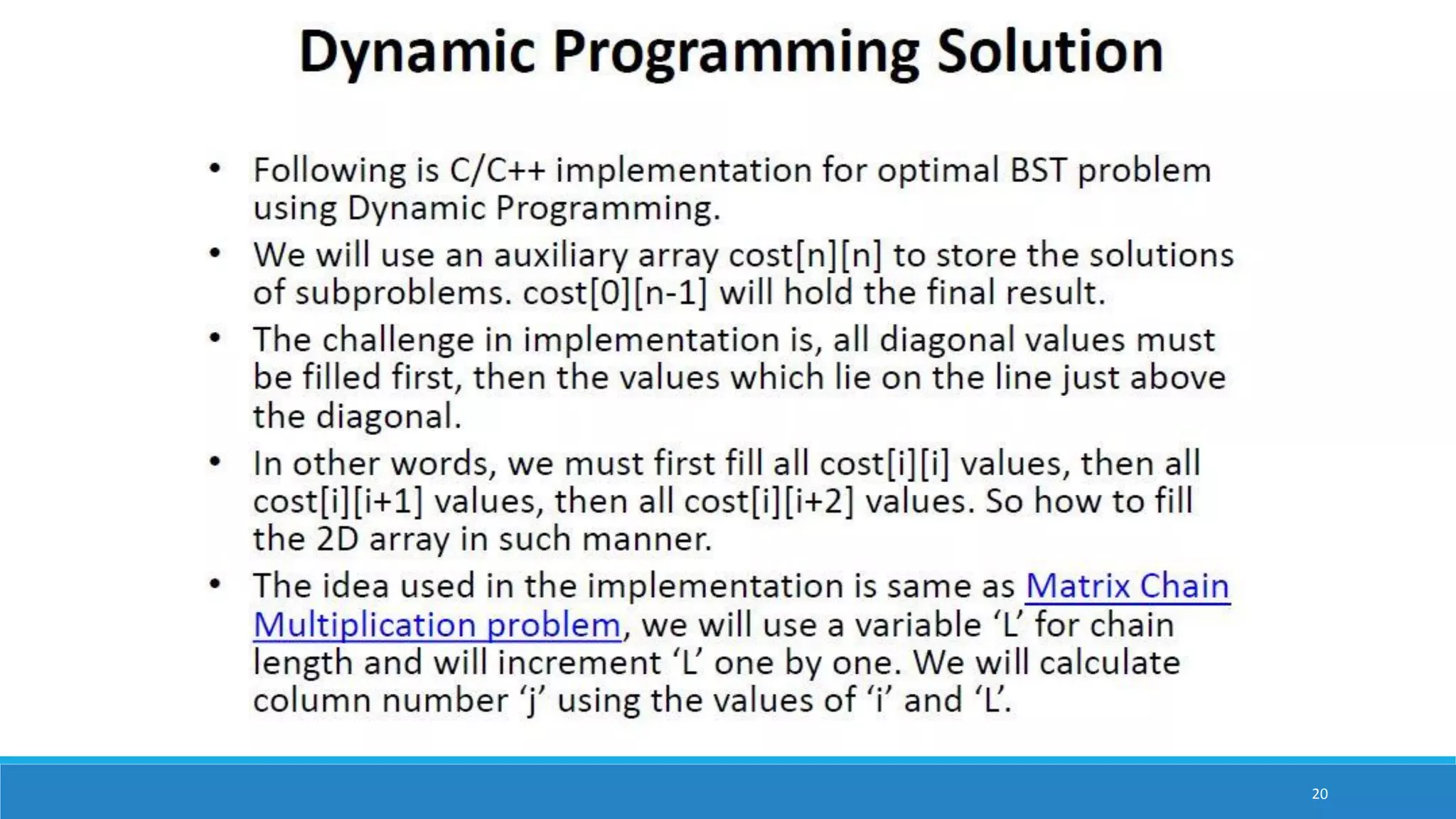 Dynamic Programming Solution

• Following is C/C++ implementation for optimal BST problem using Dynamic Programming.

• We will use an auxiliary array cost[n][n] to store the solutions of subproblems. cost[0][n-1] will hold the final result.

• The challenge in implementation is, all diagonal values must be filled first, then the values which lie on the line just above the diagonal.

• In other words, we must first fill all cost[i][i] values, then all cost[i][i+1] values, then all cost[i][i+2] values. So how to fill the 2D array in such manner.

• The idea used in the implementation is same as Matrix Chain Multiplication problem, we will use a variable ‘L’ for chain length and will increment ‘L’ one by one. We will calculate column number ‘j’ using the values of ‘i’ and ‘L’.

20